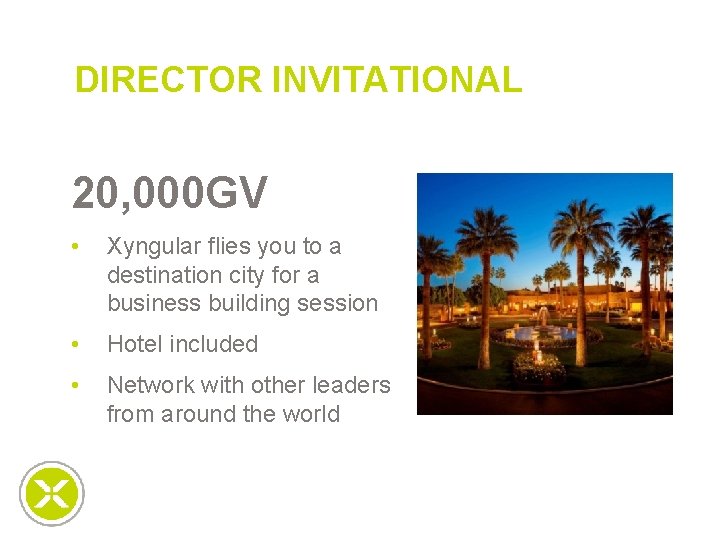 DIRECTOR INVITATIONAL

20,000GV

• Xyngular flies you to a destination city for a business building session
• Hotel included
• Network with other leaders from around the world